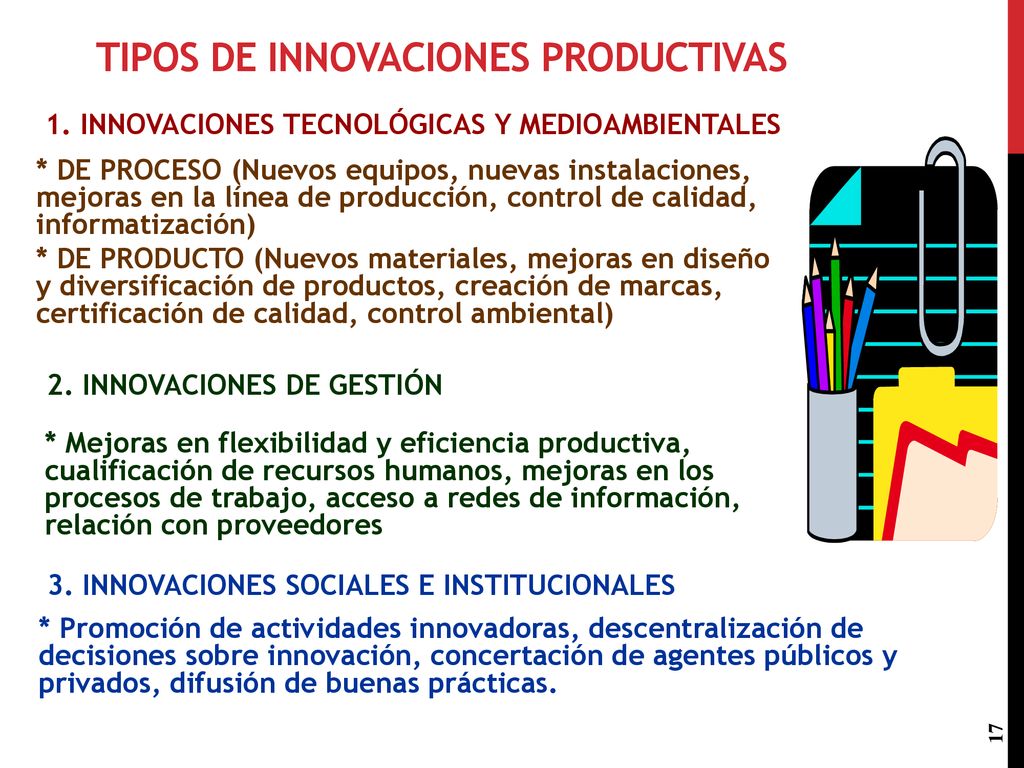 TIPOS DE INNOVACIONES PRODUCTIVAS

1. INNOVACIONES TECNOLÓGICAS Y MEDIOAMBIENTALES

* DE PROCESO (Nuevos equipos, nuevas instalaciones, mejoras en la línea de producción, control de calidad, informatización)

* DE PRODUCTO (Nuevos materiales, mejoras en diseño y diversificación de productos, creación de marcas, certificación de calidad, control ambiental)

2. INNOVACIONES DE GESTIÓN

* Mejoras en flexibilidad y eficiencia productiva, cualificación de recursos humanos, mejoras en los procesos de trabajo, acceso a redes de información, relación con proveedores

3. INNOVACIONES SOCIALES E INSTITUCIONALES

* Promoción de actividades innovadoras, descentralización de decisiones sobre innovación, concertación de agentes públicos y privados, difusión de buenas prácticas.

17